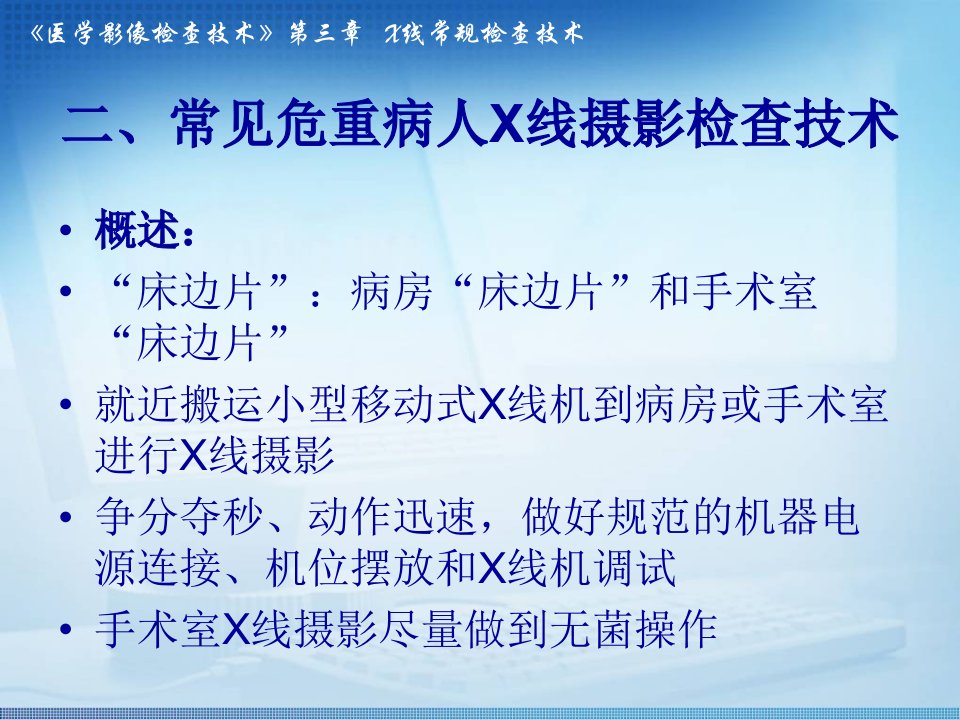 《医学影像检查技术》第三章 X线常规检查技术

二、常见危重病人X线摄影检查技术

• 概述：
• “床边片”：病房“床边片”和手术室“床边片”
• 就近搬运小型移动式X线机到病房或手术室进行X线摄影
• 争分夺秒、动作迅速，做好规范的机器电源连接、机位摆放和X线机调试
• 手术室X线摄影尽量做到无菌操作